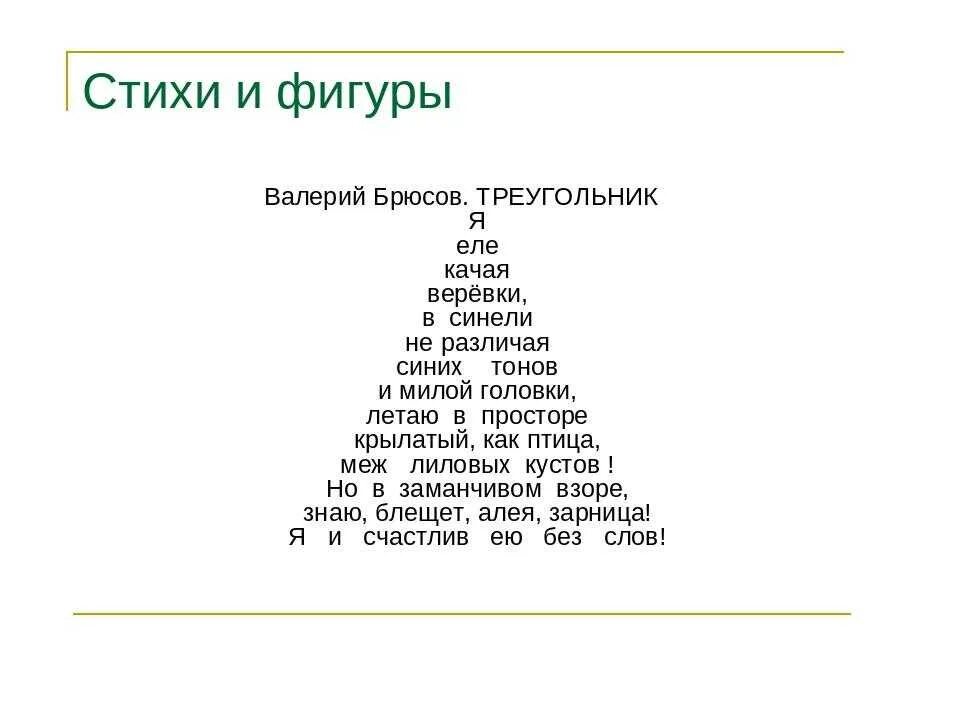 Стихи и фигуры

Валерий Брюсов. ТРЕУГОЛЬНИК
Я
еле
качая
верёвки,
в синели
не различая
синих тонов
и милой головки,
летаю в просторе
крылатый, как птица,
меж лиловых кустов !
Но в заманчивом взоре,
знаю, блещет, алея, зарница!
Я и счастлив ею без слов!